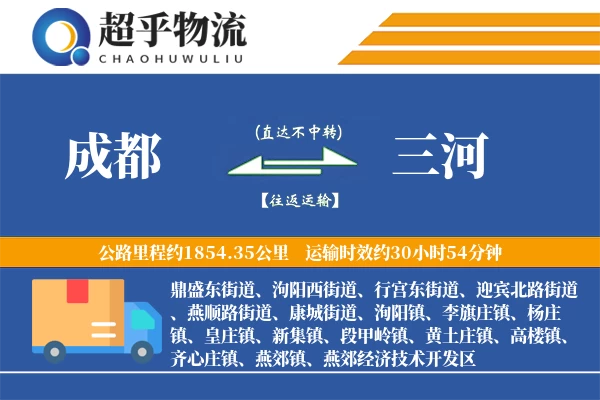 超乎物流
CHAOHUWULIU

成都

(直达不中转)

【往返运输】

三河

公路里程约1854.35公里　运输时效约30小时54分钟

鼎盛东街道、泃阳西街道、行宫东街道、迎宾北路街道、燕顺路街道、康城街道、泃阳镇、李旗庄镇、杨庄镇、皇庄镇、新集镇、段甲岭镇、黄土庄镇、高楼镇、齐心庄镇、燕郊镇、燕郊经济技术开发区